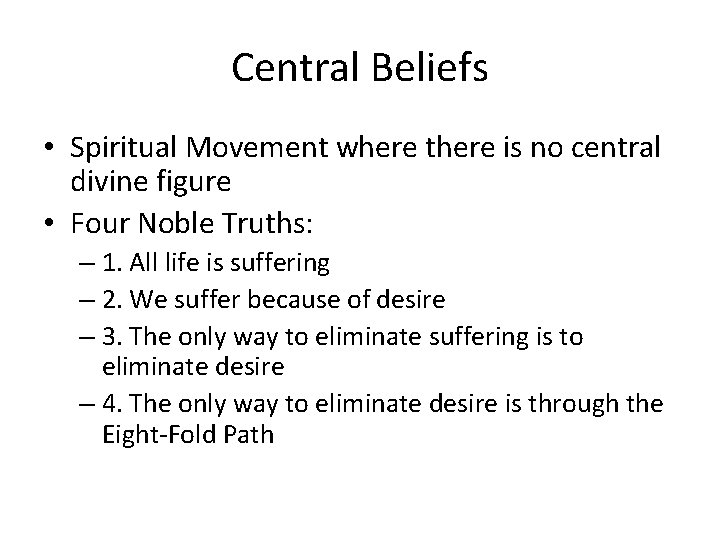 Central Beliefs

• Spiritual Movement where there is no central divine figure
• Four Noble Truths:
– 1. All life is suffering
– 2. We suffer because of desire
– 3. The only way to eliminate suffering is to eliminate desire
– 4. The only way to eliminate desire is through the Eight-Fold Path